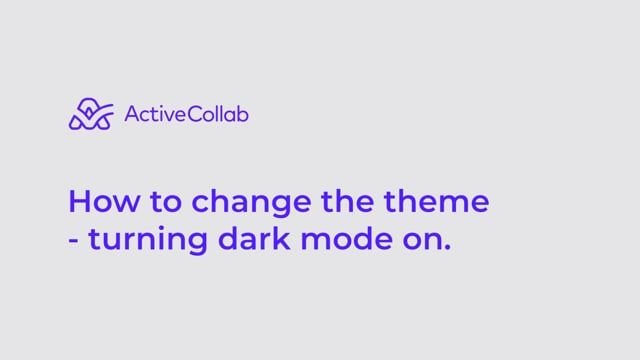 ActiveCollab

How to change the theme
- turning dark mode on.